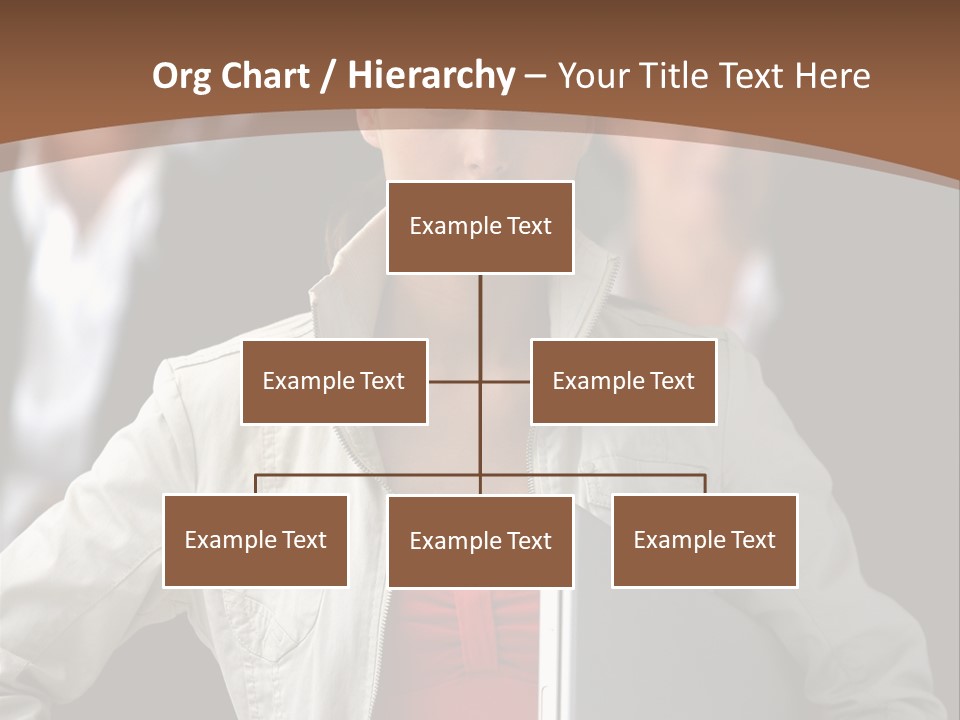 Org Chart / Hierarchy – Your Title Text Here

Example Text

Example Text

Example Text

Example Text

Example Text

Example Text